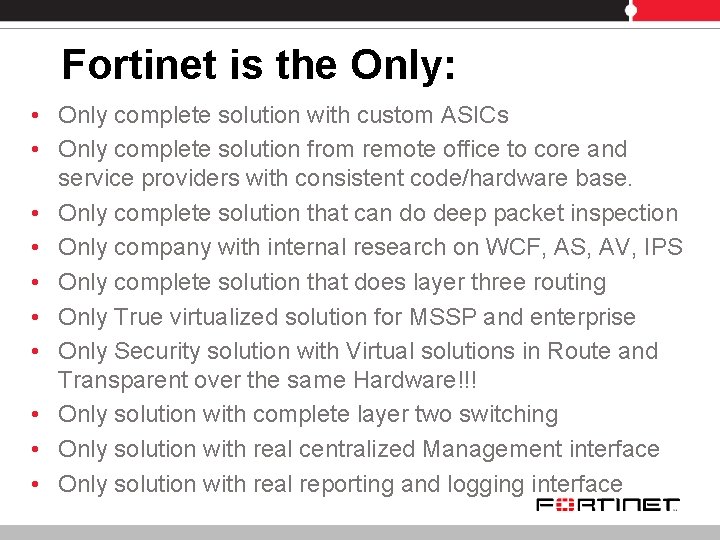 Fortinet is the Only:

• Only complete solution with custom ASICs
• Only complete solution from remote office to core and service providers with consistent code/hardware base.
• Only complete solution that can do deep packet inspection
• Only company with internal research on WCF, AS, AV, IPS
• Only complete solution that does layer three routing
• Only True virtualized solution for MSSP and enterprise
• Only Security solution with Virtual solutions in Route and Transparent over the same Hardware!!!
• Only solution with complete layer two switching
• Only solution with real centralized Management interface
• Only solution with real reporting and logging interface

FORTINET